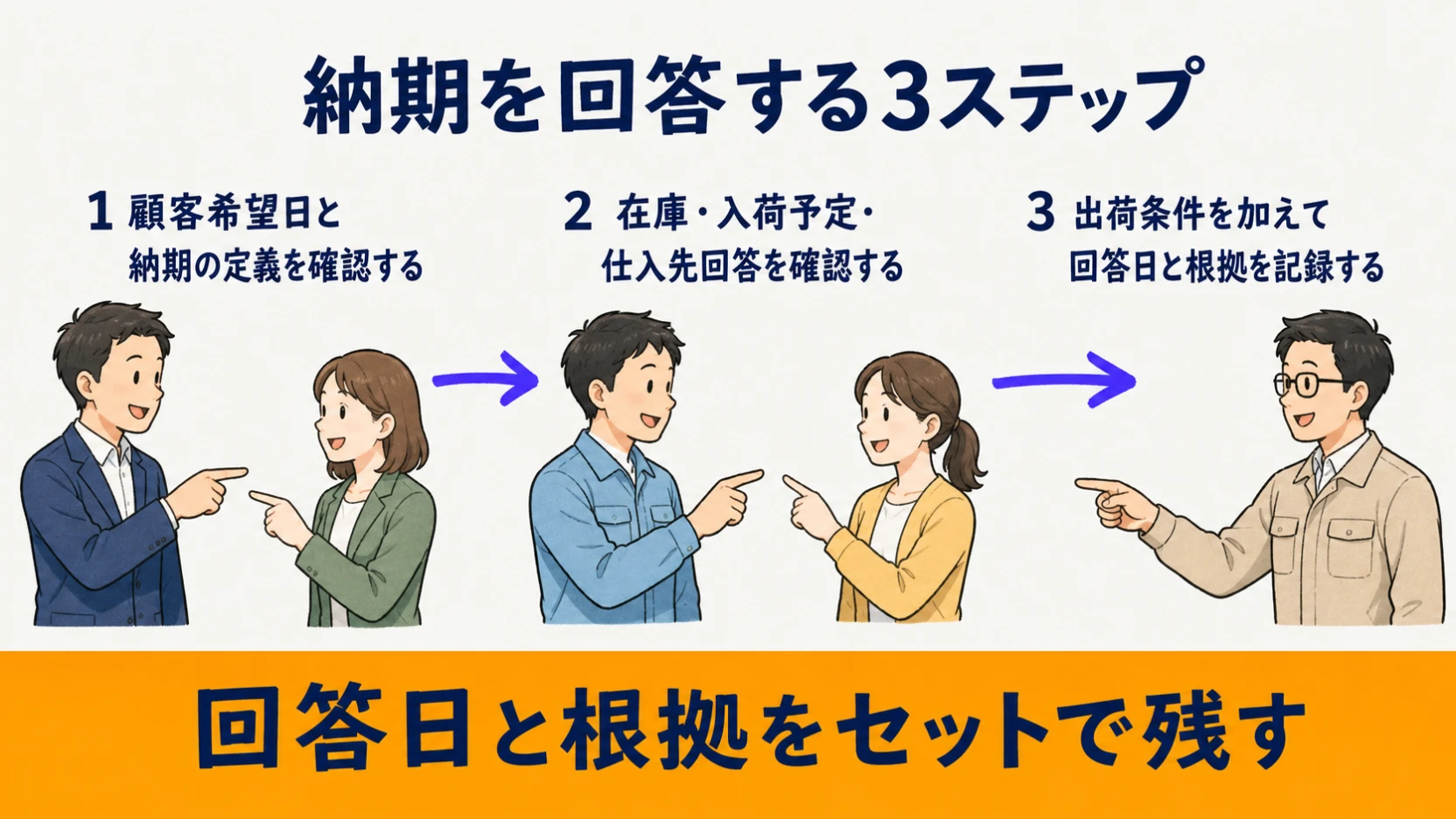 納期を回答する3ステップ

1 顧客希望日と納期の定義を確認する

2 在庫・入荷予定・仕入先回答を確認する

3 出荷条件を加えて回答日と根拠を記録する

回答日と根拠をセットで残す